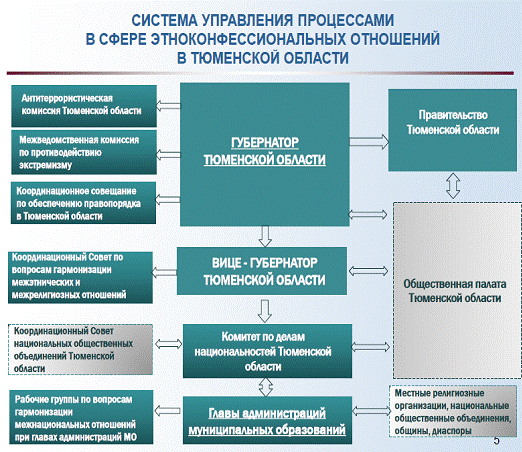 СИСТЕМА УПРАВЛЕНИЯ ПРОЦЕССАМИ
В СФЕРЕ ЭТНОКОНФЕССИОНАЛЬНЫХ ОТНОШЕНИЙ
В ТЮМЕНСКОЙ ОБЛАСТИ

Антитеррористическая комиссия Тюменской области

Межведомственная комиссия по противодействию экстремизму

Координационное совещание по обеспечению правопорядка в Тюменской области

ГУБЕРНАТОР ТЮМЕНСКОЙ ОБЛАСТИ

Правительство Тюменской области

Координационный Совет по вопросам гармонизации межэтнических и межрелигиозных отношений

ВИЦЕ - ГУБЕРНАТОР ТЮМЕНСКОЙ ОБЛАСТИ

Общественная палата Тюменской области

Координационный Совет национальных общественных объединений Тюменской области

Комитет по делам национальностей Тюменской области

Рабочие группы по вопросам гармонизации межнациональных отношений при главах администраций МО

Главы администраций муниципальных образований

Местные религиозные организации, национальные общественные объединения, общины, диаспоры

5